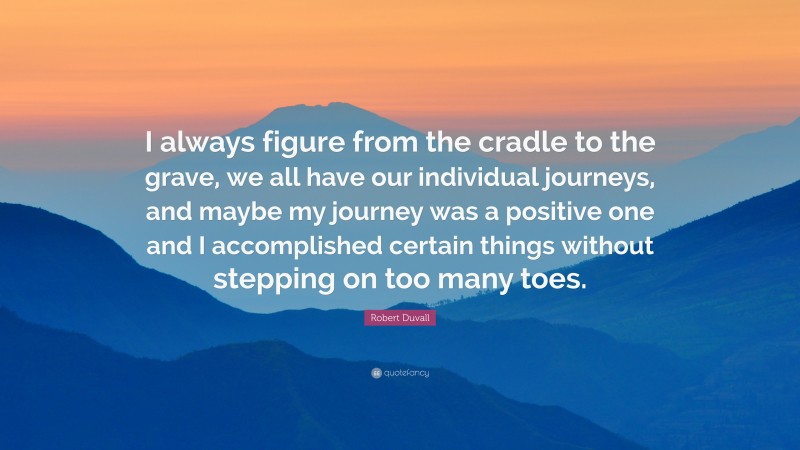 I always figure from the cradle to the grave, we all have our individual journeys, and maybe my journey was a positive one and I accomplished certain things without stepping on too many toes.

Robert Duvall

quotefancy